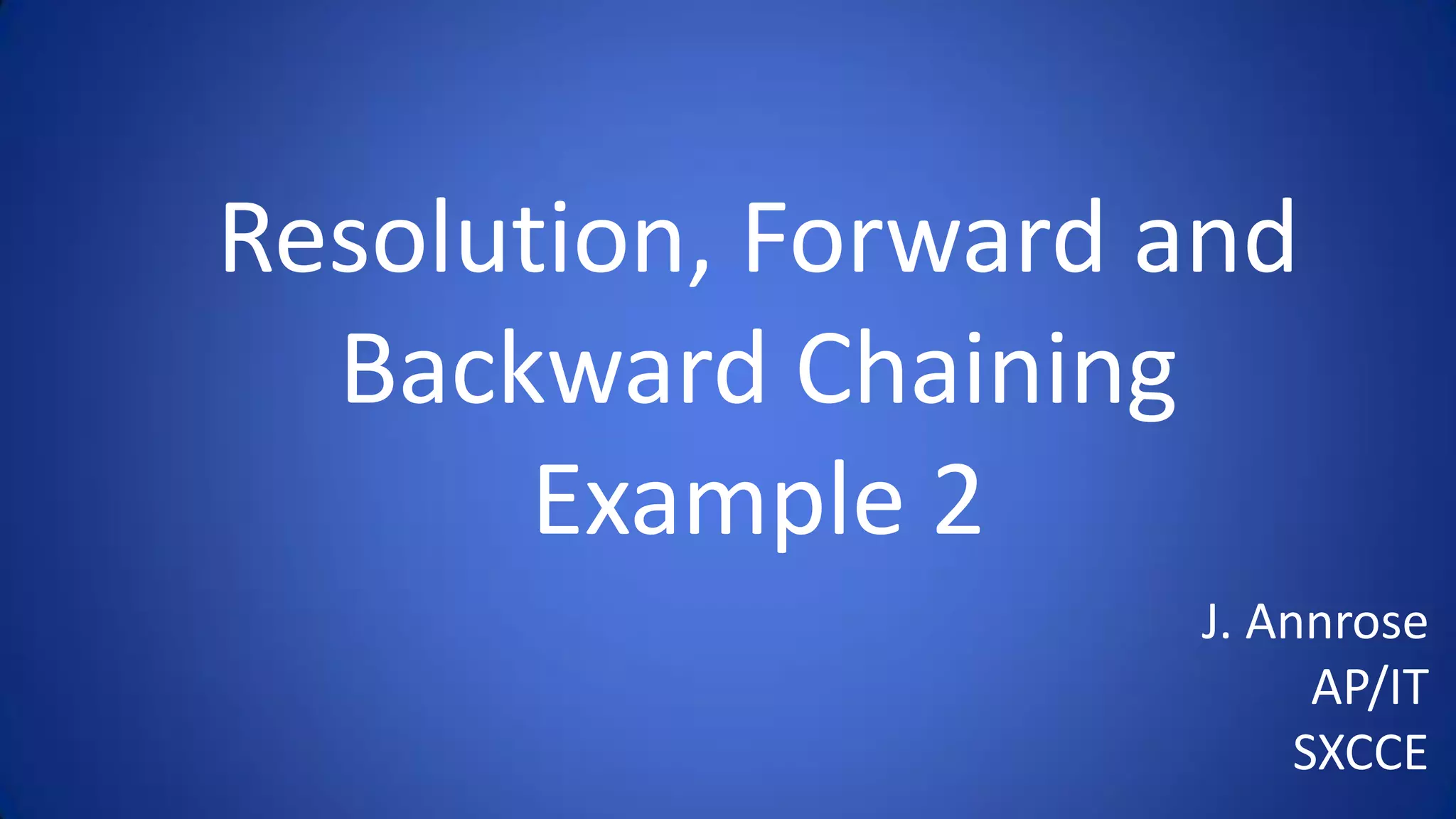 Resolution, Forward and Backward Chaining Example 2

J. Annrose
AP/IT
SXCCE